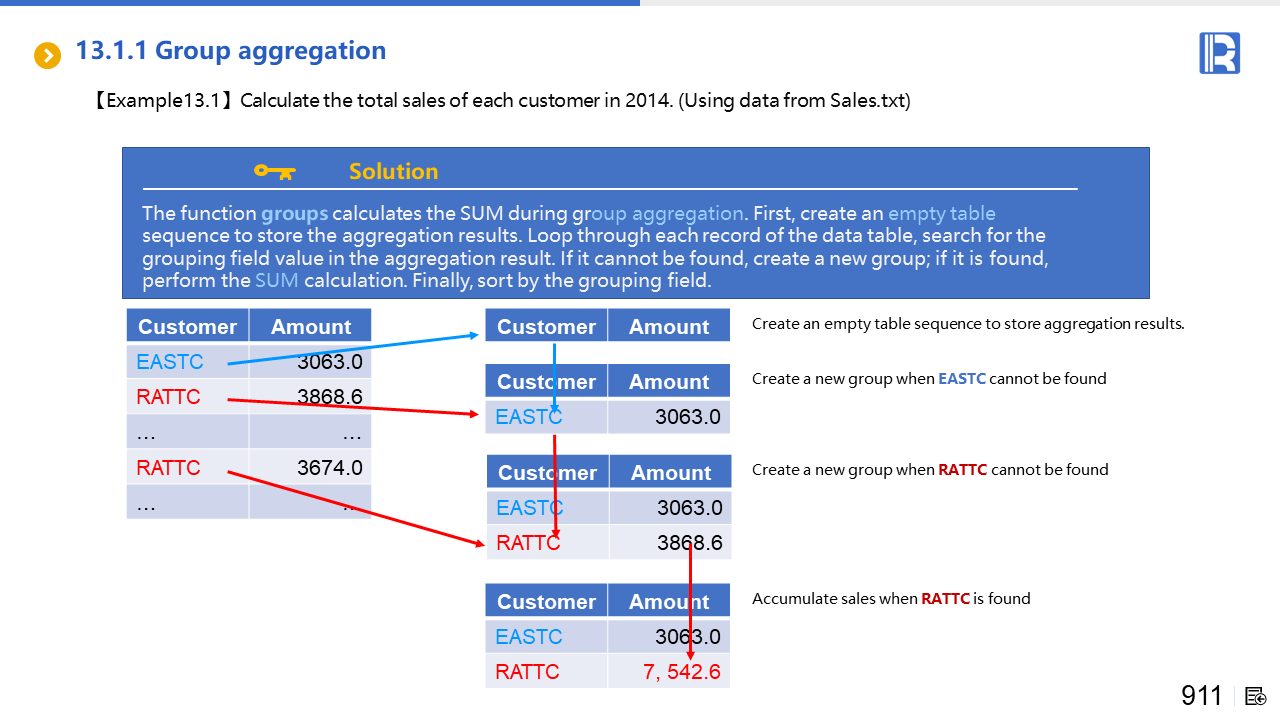 13.1.1 Group aggregation

【Example13.1】Calculate the total sales of each customer in 2014. (Using data from Sales.txt)

Solution

The function groups calculates the SUM during group aggregation. First, create an empty table sequence to store the aggregation results. Loop through each record of the data table, search for the grouping field value in the aggregation result. If it cannot be found, create a new group; if it is found, perform the SUM calculation. Finally, sort by the grouping field.

| Customer | Amount |
|---|---|
| EASTC | 3063.0 |
| RATTC | 3868.6 |
| … | … |
| RATTC | 3674.0 |
| … | … |

| Customer | Amount |
|---|---|

Create an empty table sequence to store aggregation results.

| Customer | Amount |
|---|---|
| EASTC | 3063.0 |

Create a new group when EASTC cannot be found

| Customer | Amount |
|---|---|
| EASTC | 3063.0 |
| RATTC | 3868.6 |

Create a new group when RATTC cannot be found

| Customer | Amount |
|---|---|
| EASTC | 3063.0 |
| RATTC | 7, 542.6 |

Accumulate sales when RATTC is found

911